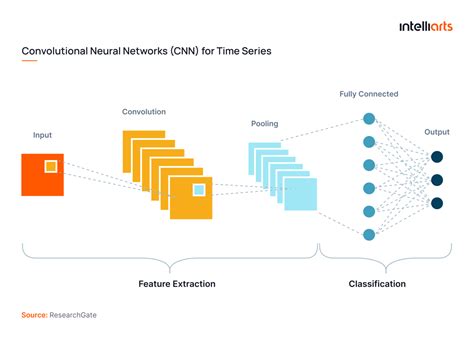 intelliarts

Convolutional Neural Networks (CNN) for Time Series

Input

Convolution

Pooling

Fully Connected

Output

Feature Extraction

Classification

Source: ResearchGate